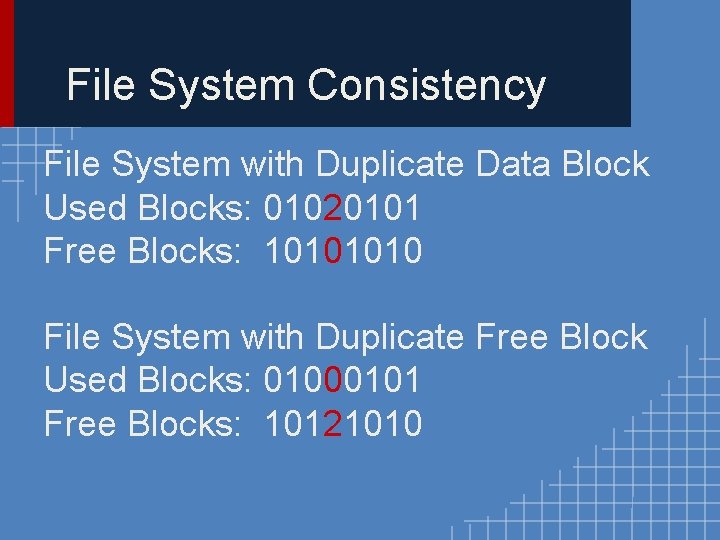 File System Consistency

File System with Duplicate Data Block
Used Blocks: 01020101
Free Blocks: 10101010

File System with Duplicate Free Block
Used Blocks: 01000101
Free Blocks: 10121010